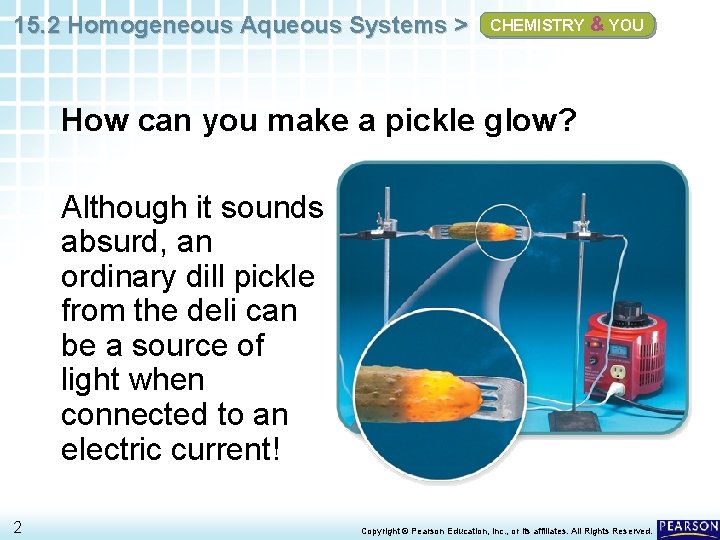 15.2 Homogeneous Aqueous Systems > CHEMISTRY & YOU

How can you make a pickle glow?

Although it sounds absurd, an ordinary dill pickle from the deli can be a source of light when connected to an electric current!

2

Copyright © Pearson Education, Inc., or its affiliates. All Rights Reserved.

PEARSON